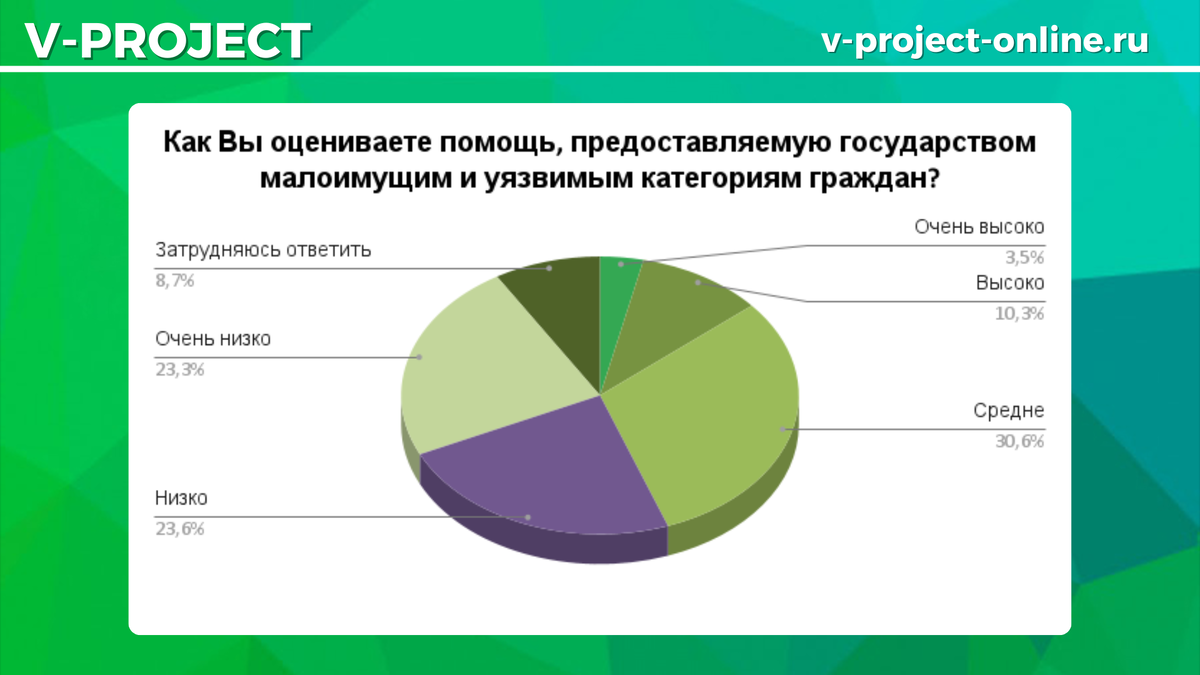 V-PROJECT

v-project-online.ru

Как Вы оцениваете помощь, предоставляемую государством малоимущим и уязвимым категориям граждан?

Затрудняюсь ответить
8,7%

Очень низко
23,3%

Низко
23,6%

Очень высоко
3,5%

Высоко
10,3%

Средне
30,6%